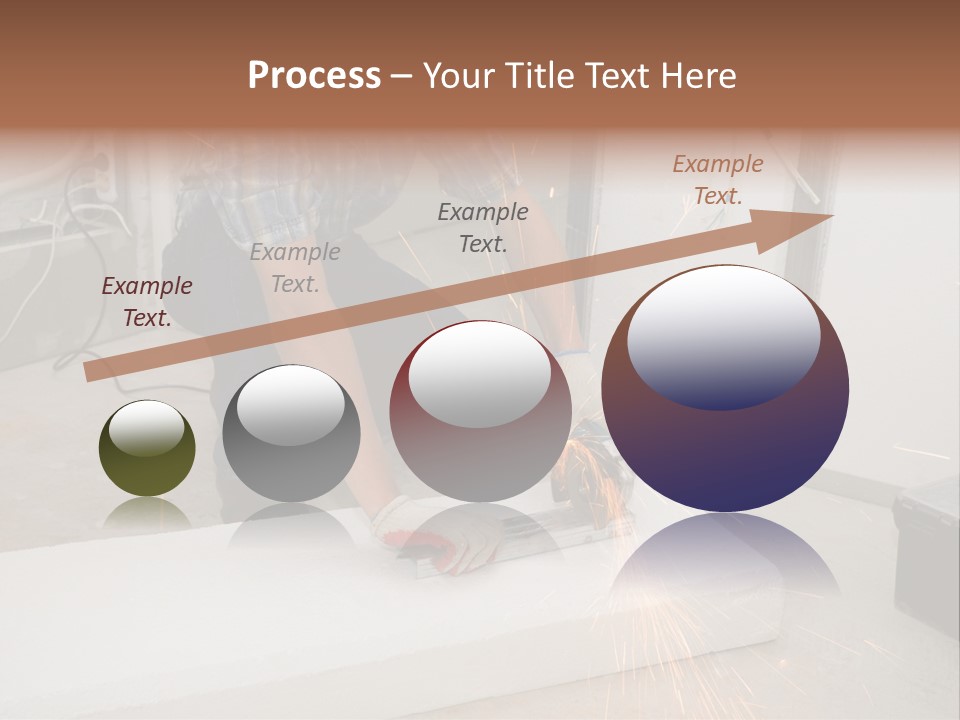 Process – Your Title Text Here

Example Text.

Example Text.

Example Text.

Example Text.